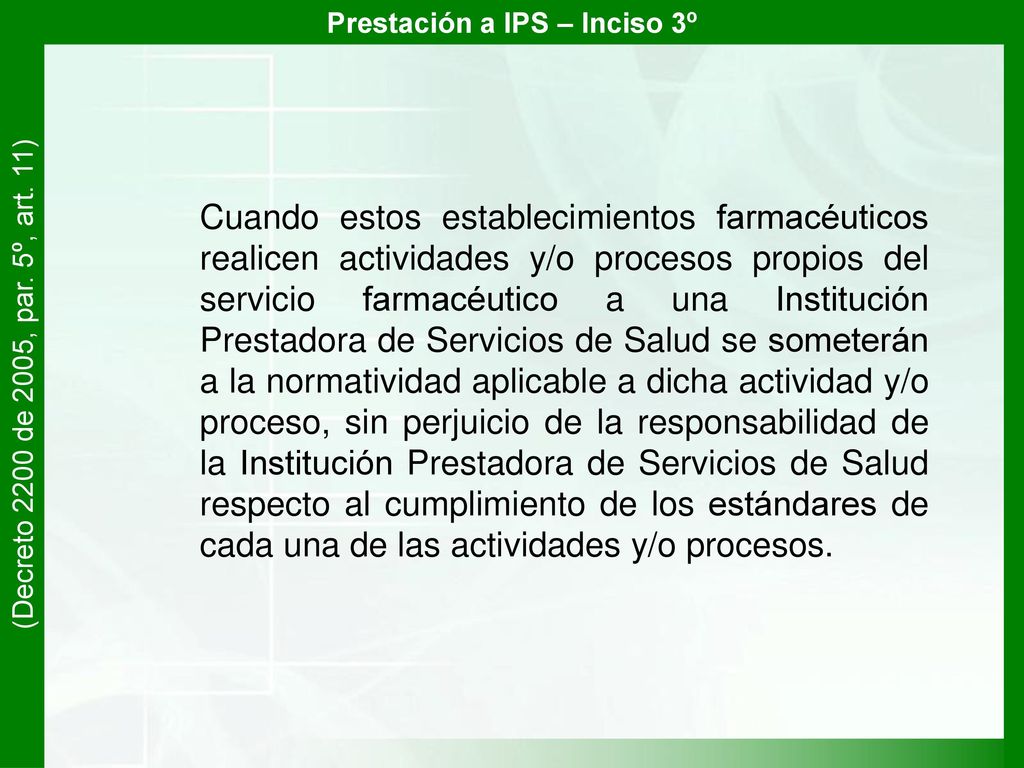 Prestación a IPS – Inciso 3º

(Decreto 2200 de 2005, par. 5º, art. 11)

Cuando estos establecimientos farmacéuticos realicen actividades y/o procesos propios del servicio farmacéutico a una Institución Prestadora de Servicios de Salud se someterán a la normatividad aplicable a dicha actividad y/o proceso, sin perjuicio de la responsabilidad de la Institución Prestadora de Servicios de Salud respecto al cumplimiento de los estándares de cada una de las actividades y/o procesos.